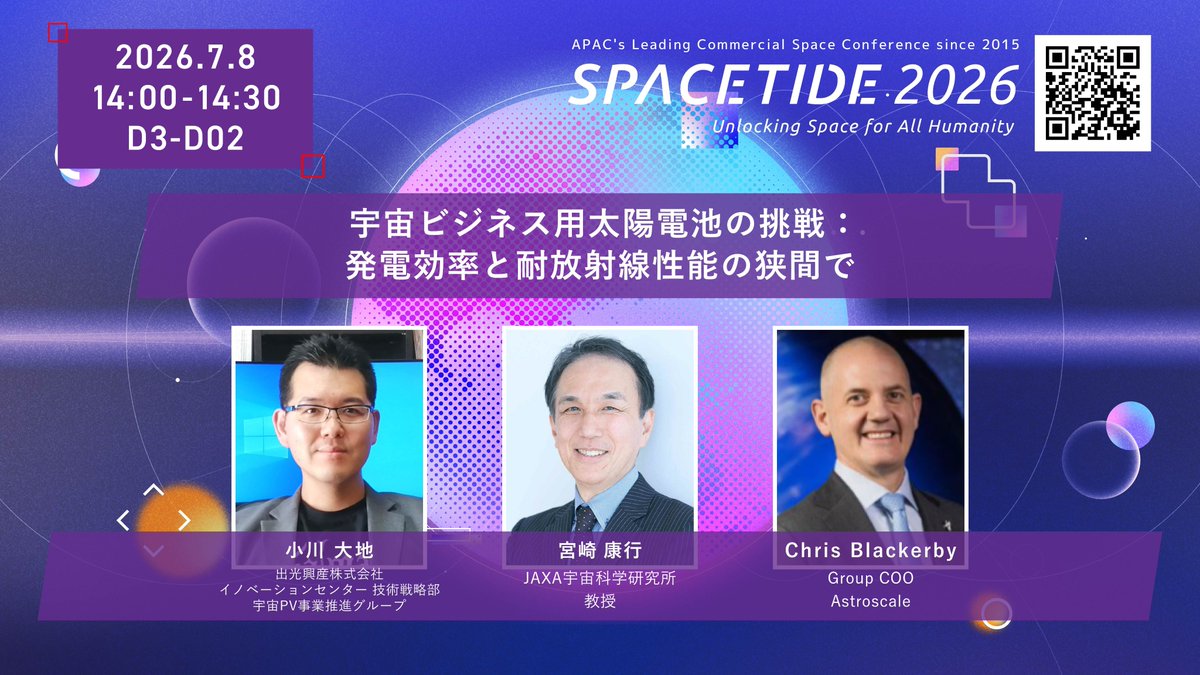 2026.7.8
14:00-14:30
D3-D02

APAC's Leading Commercial Space Conference since 2015
SPACETIDE 2026
Unlocking Space for All Humanity

宇宙ビジネス用太陽電池の挑戦：
発電効率と耐放射線性能の狭間で

小川 大地
出光興産株式会社
イノベーションセンター 技術戦略部
宇宙PV事業推進グループ

宮崎 康行
JAXA宇宙科学研究所
教授

Chris Blackerby
Group COO
Astroscale